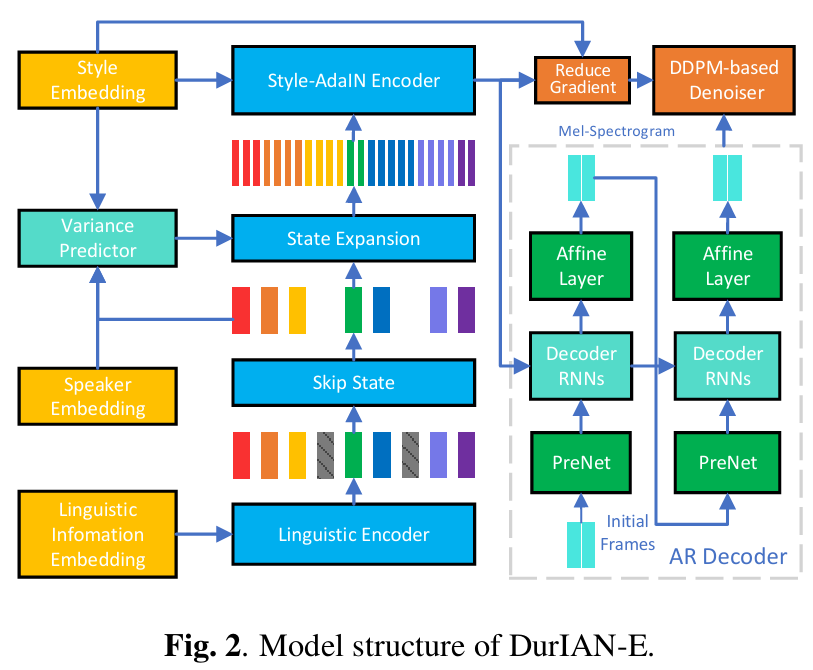 Style Embedding

Style-AdaIN Encoder

Reduce Gradient

DDPM-based Denoiser

Mel-Spectrogram

Variance Predictor

State Expansion

Affine Layer

Affine Layer

Decoder RNNs

Decoder RNNs

Speaker Embedding

Skip State

PreNet

PreNet

Linguistic Infomation Embedding

Linguistic Encoder

Initial Frames

AR Decoder

**Fig. 2**. Model structure of DurIAN-E.